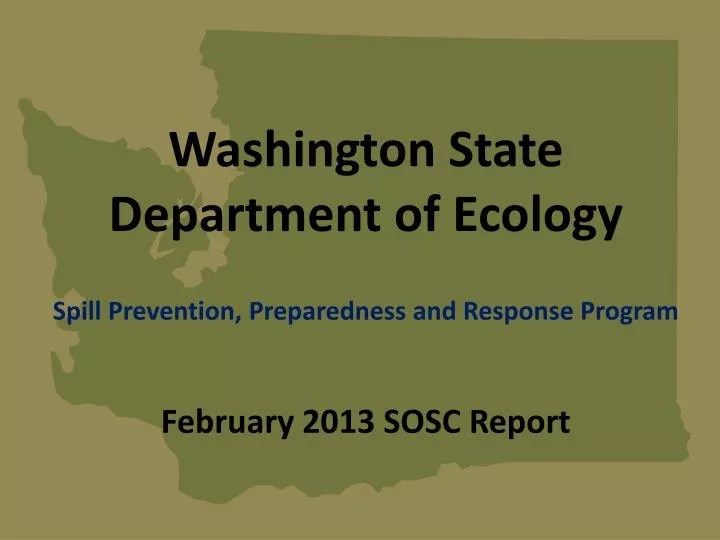 Washington State
Department of Ecology

Spill Prevention, Preparedness and Response Program

February 2013 SOSC Report